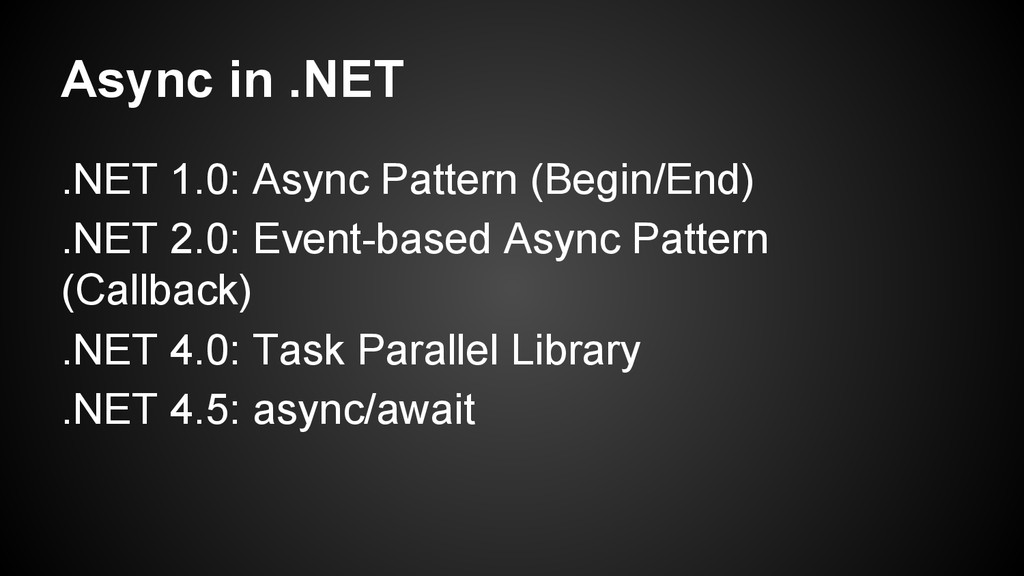 Async in .NET

.NET 1.0: Async Pattern (Begin/End)

.NET 2.0: Event-based Async Pattern (Callback)

.NET 4.0: Task Parallel Library

.NET 4.5: async/await